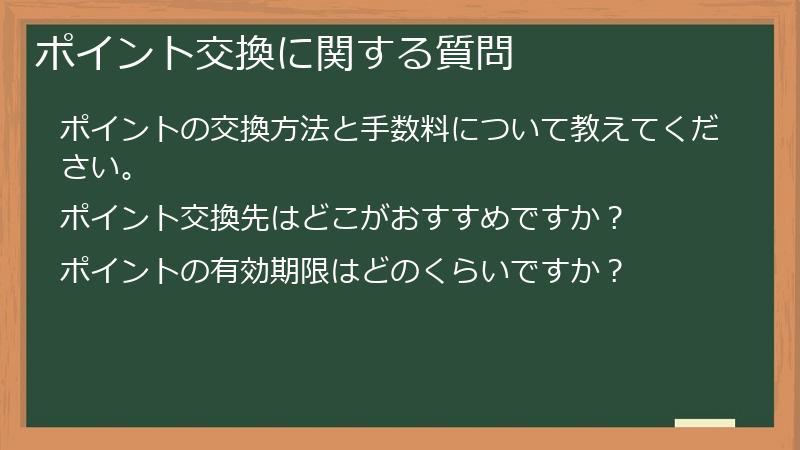 ポイント交換に関する質問

ポイントの交換方法と手数料について教えてください。

ポイント交換先はどこがおすすめですか？

ポイントの有効期限はどのくらいですか？